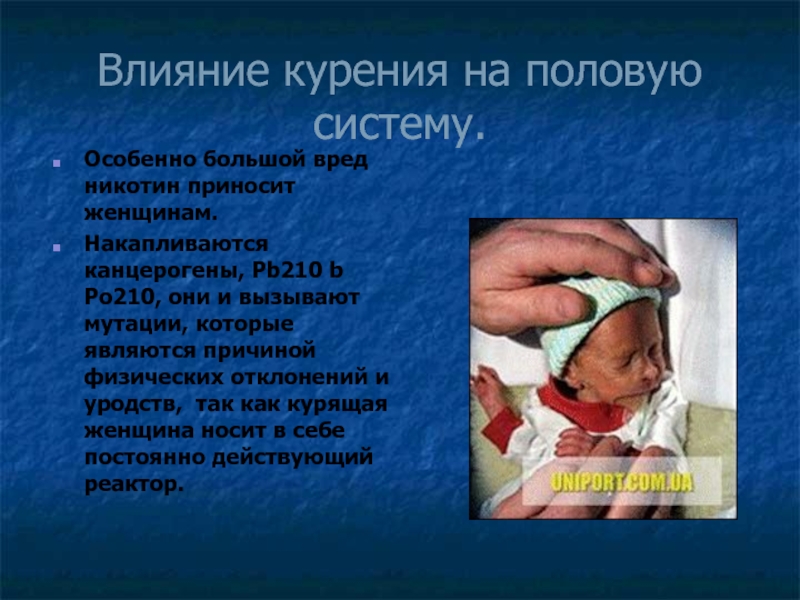 Влияние курения на половую систему.

Особенно большой вред никотин приносит женщинам.

Накапливаются канцерогены, Pb210 Ь Po210, они и вызывают мутации, которые являются причиной физических отклонений и уродств, так как курящая женщина носит в себе постоянно действующий реактор.

UNIPORT.COM.UA